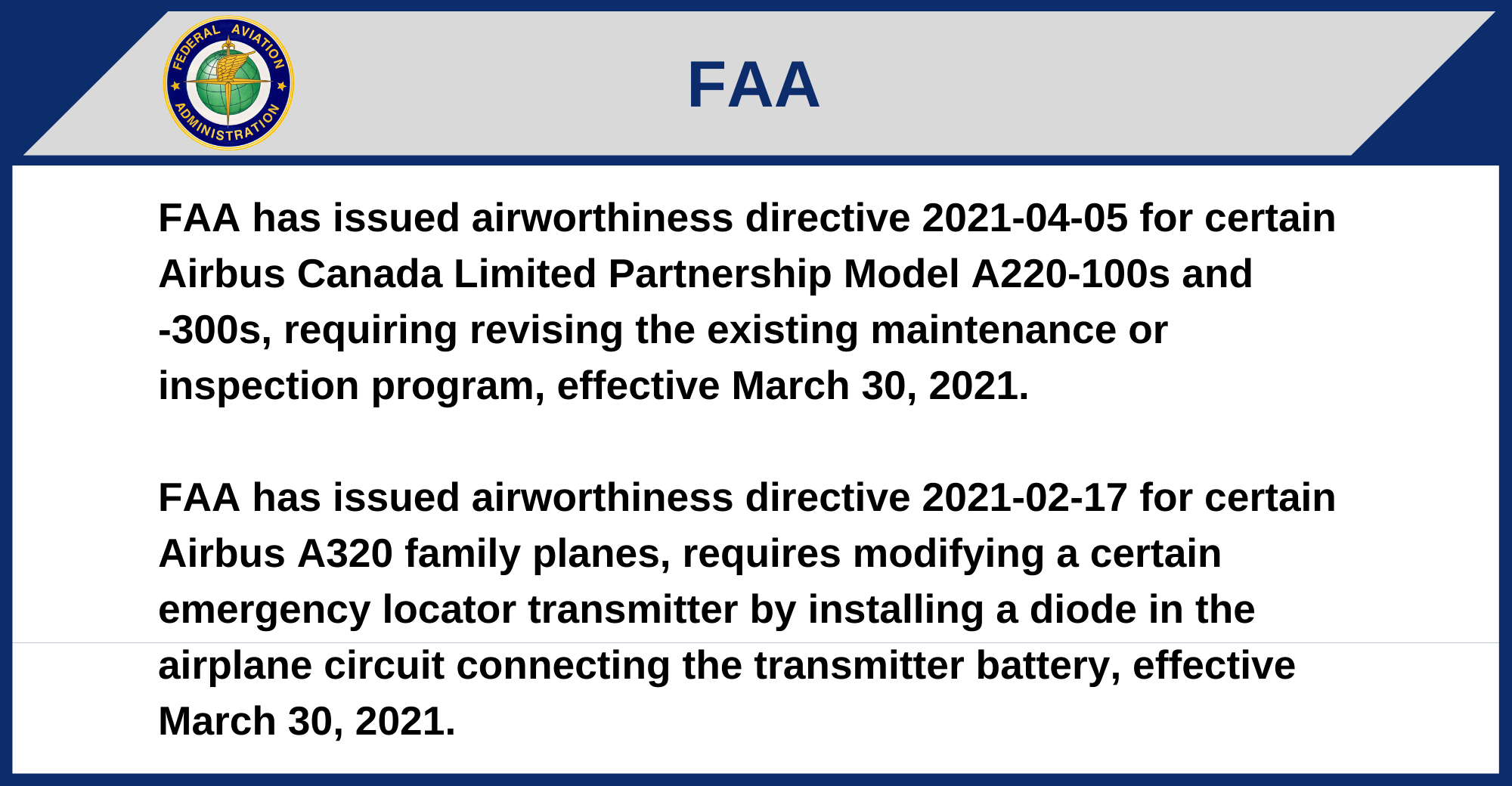 FEDERAL AVIATION ADMINISTRATION

FAA

FAA has issued airworthiness directive 2021-04-05 for certain Airbus Canada Limited Partnership Model A220-100s and -300s, requiring revising the existing maintenance or inspection program, effective March 30, 2021.

FAA has issued airworthiness directive 2021-02-17 for certain Airbus A320 family planes, requires modifying a certain emergency locator transmitter by installing a diode in the airplane circuit connecting the transmitter battery, effective March 30, 2021.